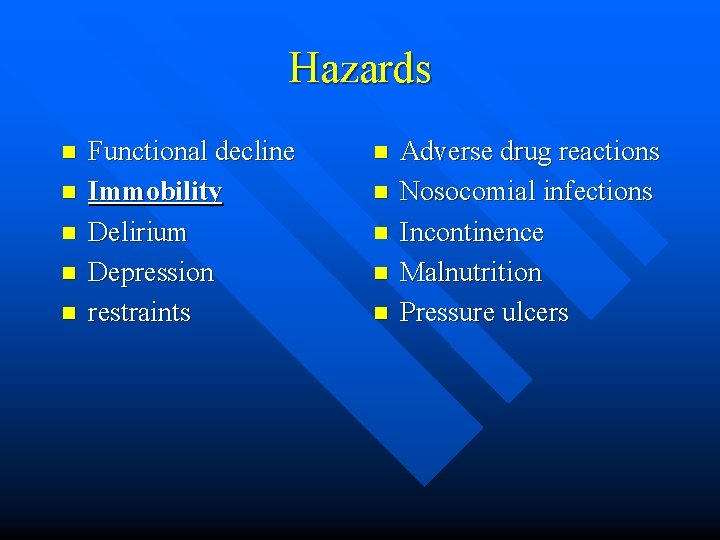 Hazards

- Functional decline
- Immobility
- Delirium
- Depression
- restraints

- Adverse drug reactions
- Nosocomial infections
- Incontinence
- Malnutrition
- Pressure ulcers